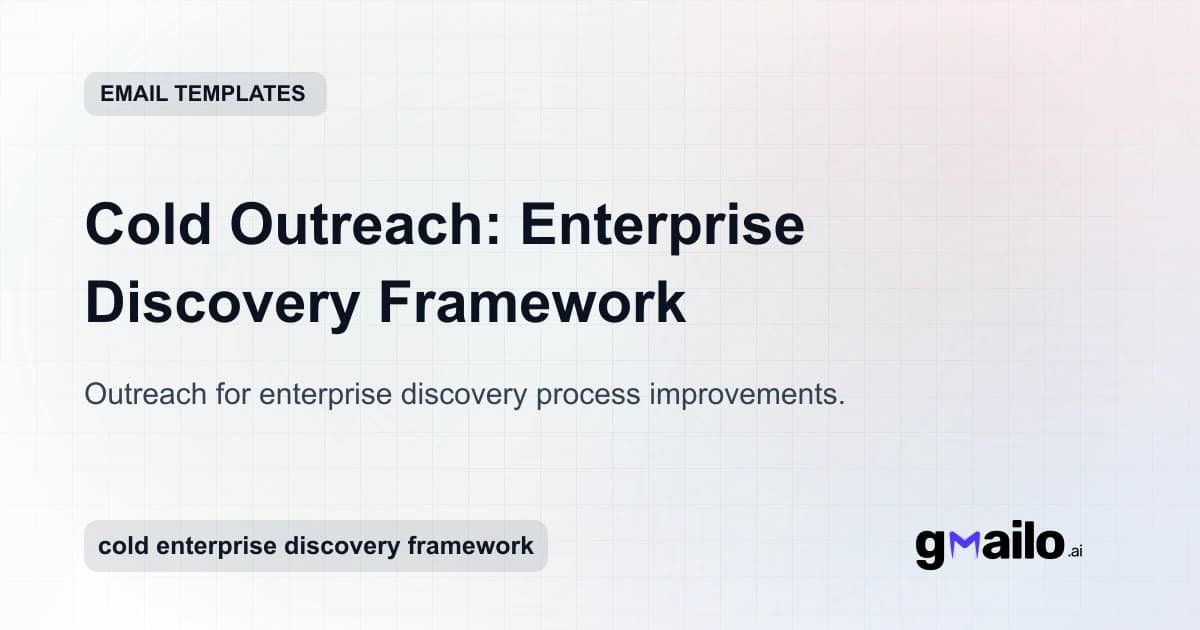 EMAIL TEMPLATES

Cold Outreach: Enterprise Discovery Framework

Outreach for enterprise discovery process improvements.

cold enterprise discovery framework

gmailo.ai